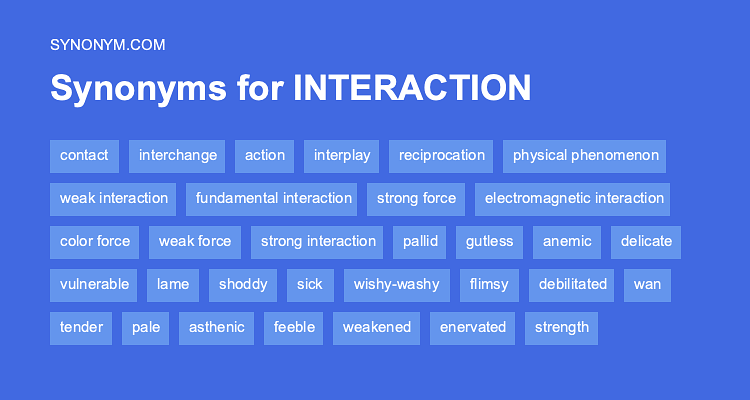 SYNONYM.COM

Synonyms for INTERACTION

contact interchange action interplay reciprocation physical phenomenon

weak interaction fundamental interaction strong force electromagnetic interaction

color force weak force strong interaction pallid gutless anemic delicate

vulnerable lame shoddy sick wishy-washy flimsy debilitated wan

tender pale asthenic feeble weakened enervated strength